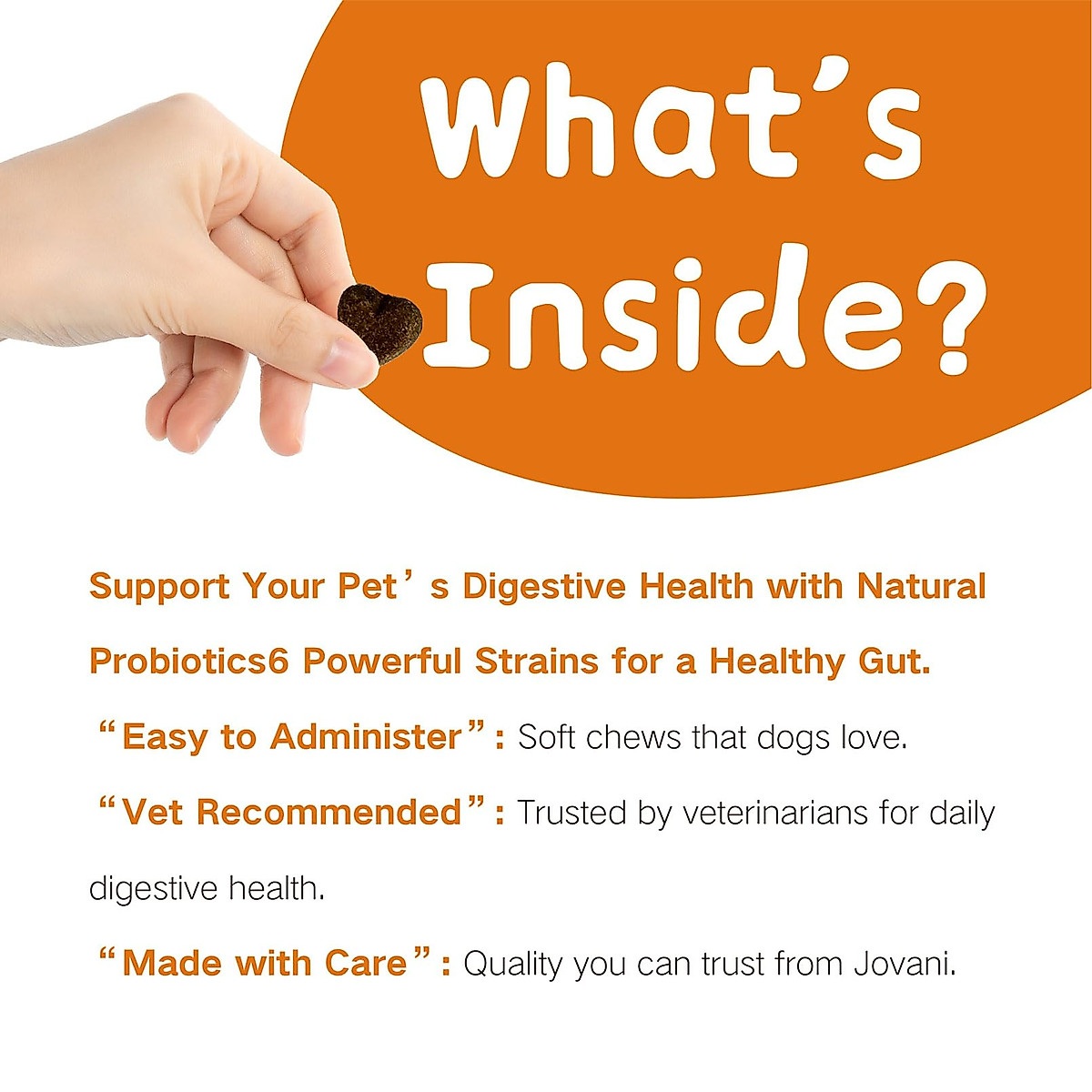 What's Inside?

Support Your Pet's Digestive Health with Natural Probiotics6 Powerful Strains for a Healthy Gut.

"Easy to Administer": Soft chews that dogs love.

"Vet Recommended": Trusted by veterinarians for daily digestive health.

"Made with Care": Quality you can trust from Jovani.